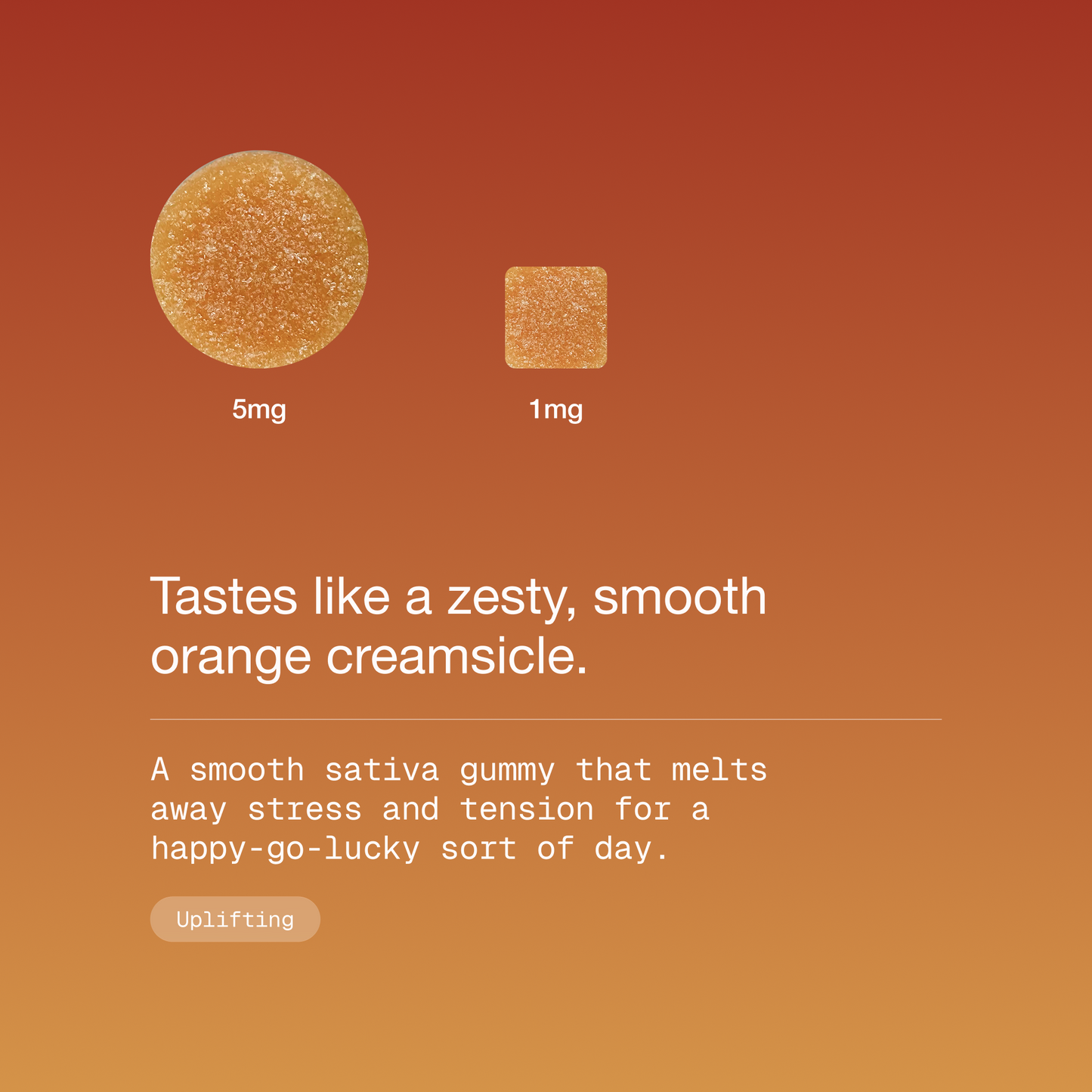 5mg

1mg

Tastes like a zesty, smooth orange creamsicle.

A smooth sativa gummy that melts away stress and tension for a happy-go-lucky sort of day.

Uplifting